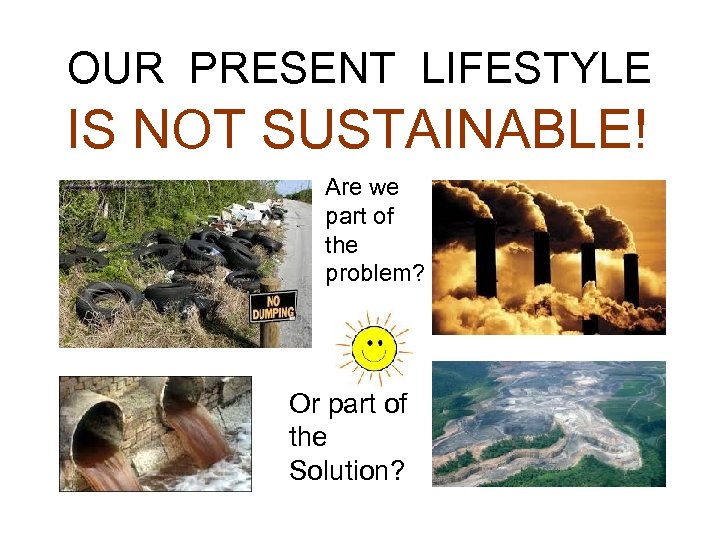 OUR PRESENT LIFESTYLE
IS NOT SUSTAINABLE!

NO DUMPING

Are we part of the problem?

Or part of the Solution?